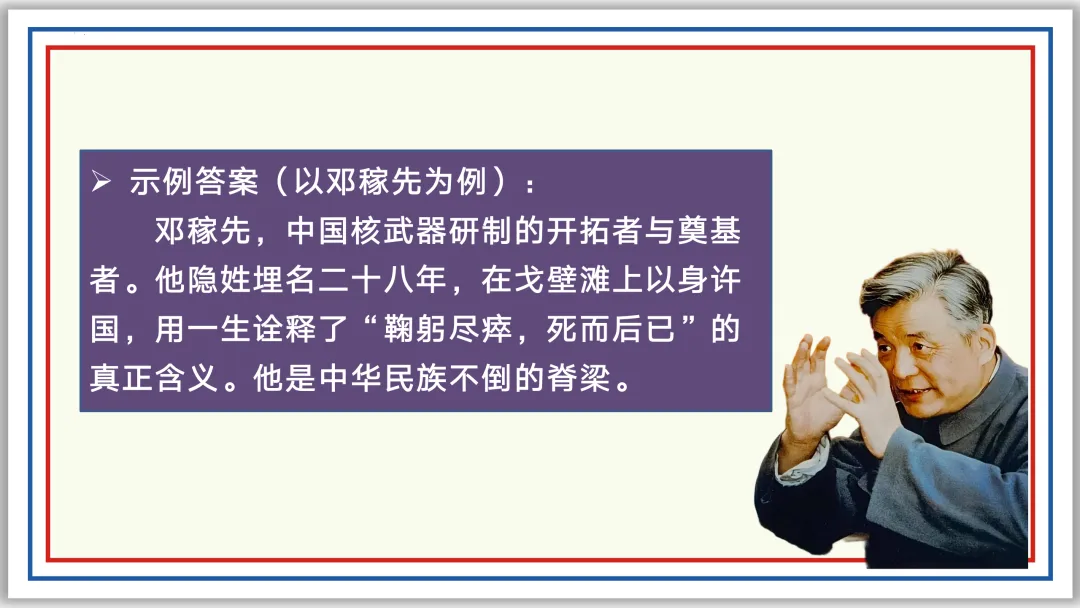 ➢ 示例答案（以邓稼先为例）：

邓稼先，中国核武器研制的开拓者与奠基者。他隐姓埋名二十八年，在戈壁滩上以身许国，用一生诠释了“鞠躬尽瘁，死而后已”的真正含义。他是中华民族不倒的脊梁。